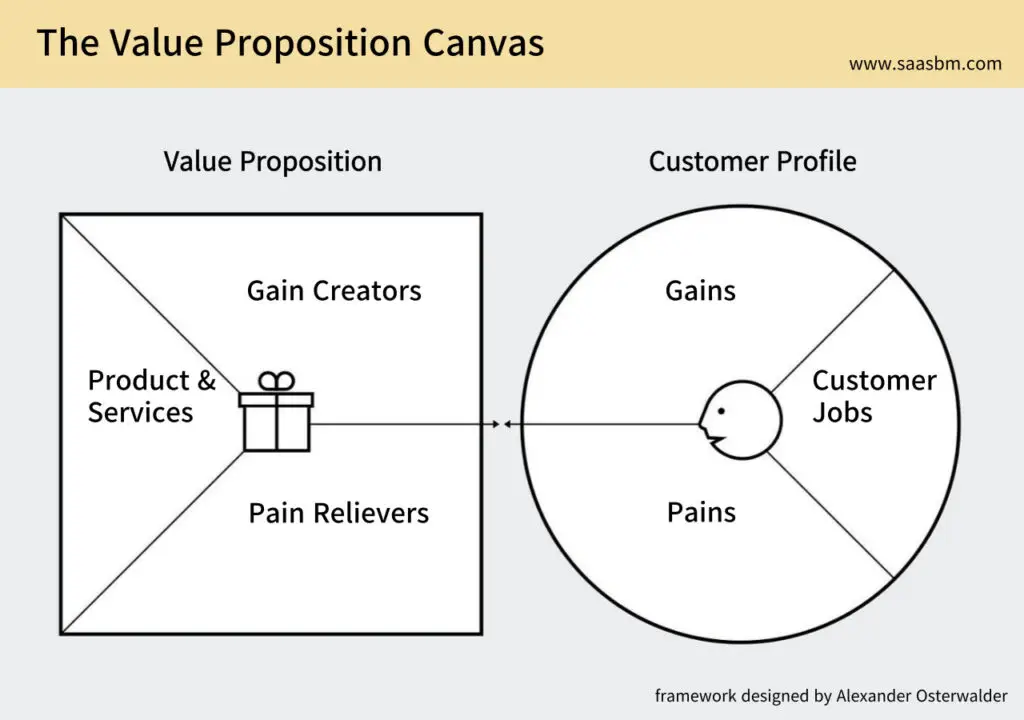 The Value Proposition Canvas

www.saasbm.com

Value Proposition

Gain Creators

Product & Services

Pain Relievers

Customer Profile

Gains

Customer Jobs

Pains

framework designed by Alexander Osterwalder